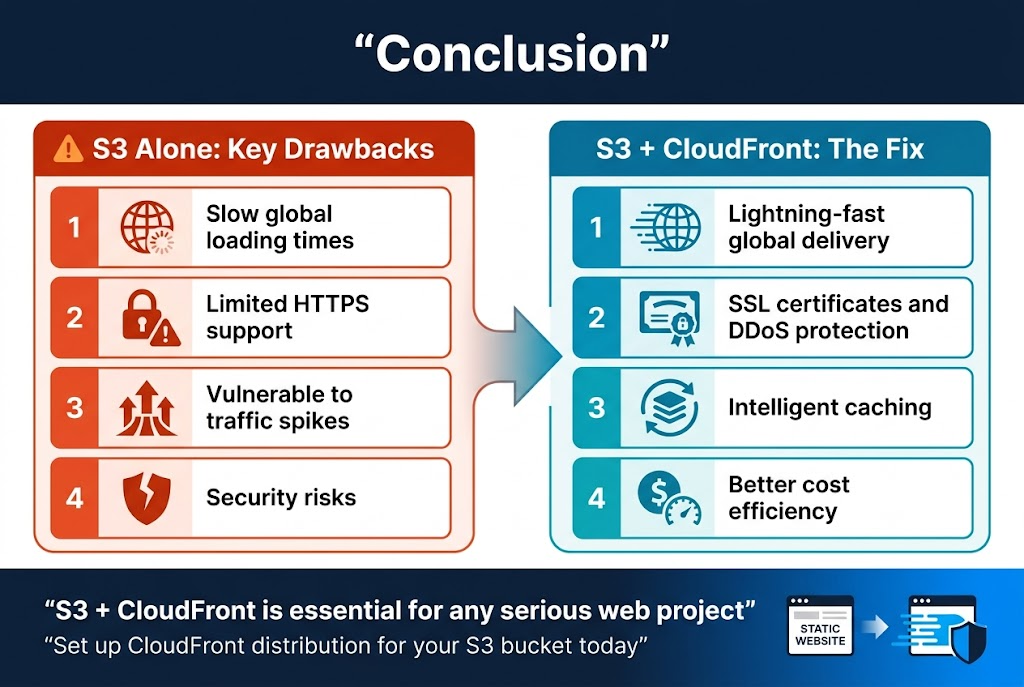 “Conclusion”

S3 Alone: Key Drawbacks

1 Slow global loading times

2 Limited HTTPS support

3 Vulnerable to traffic spikes

4 Security risks

S3 + CloudFront: The Fix

1 Lightning-fast global delivery

2 SSL certificates and DDoS protection

3 Intelligent caching

4 Better cost efficiency

“S3 + CloudFront is essential for any serious web project”
“Set up CloudFront distribution for your S3 bucket today”

STATIC WEBSITE